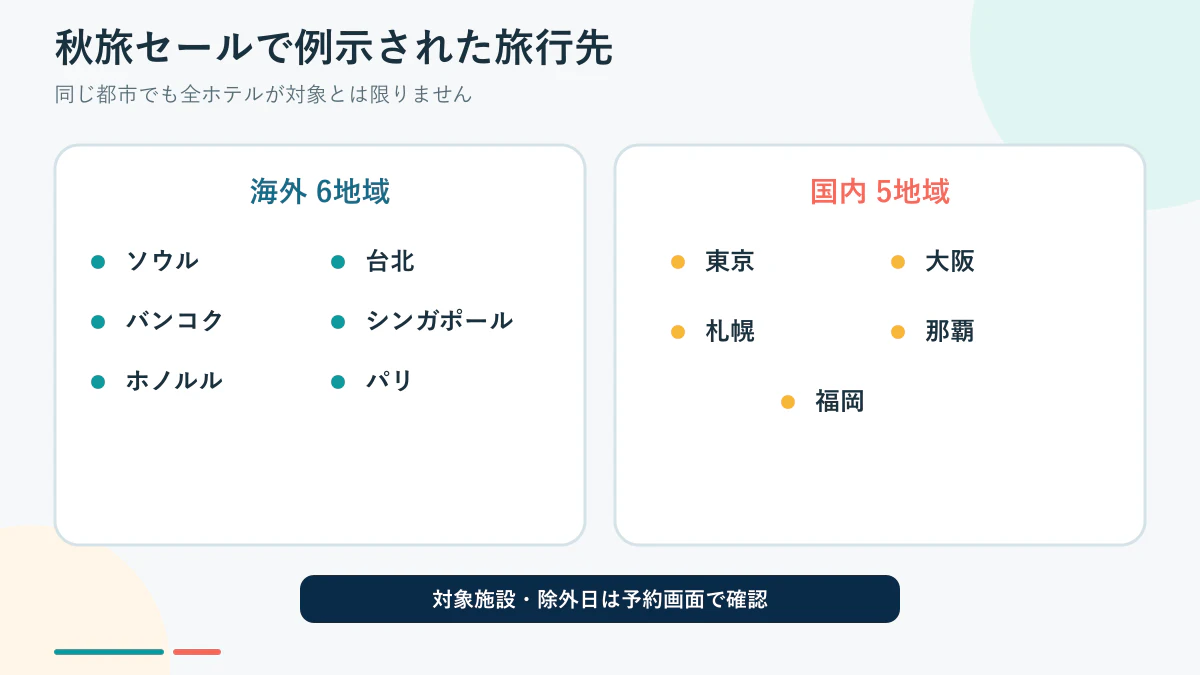 秋旅セールで例示された旅行先

同じ都市でも全ホテルが対象とは限りません

海外 6地域

• ソウル
• 台北
• バンコク
• シンガポール
• ホノルル
• パリ

国内 5地域

• 東京
• 大阪
• 札幌
• 那覇
• 福岡

対象施設・除外日は予約画面で確認